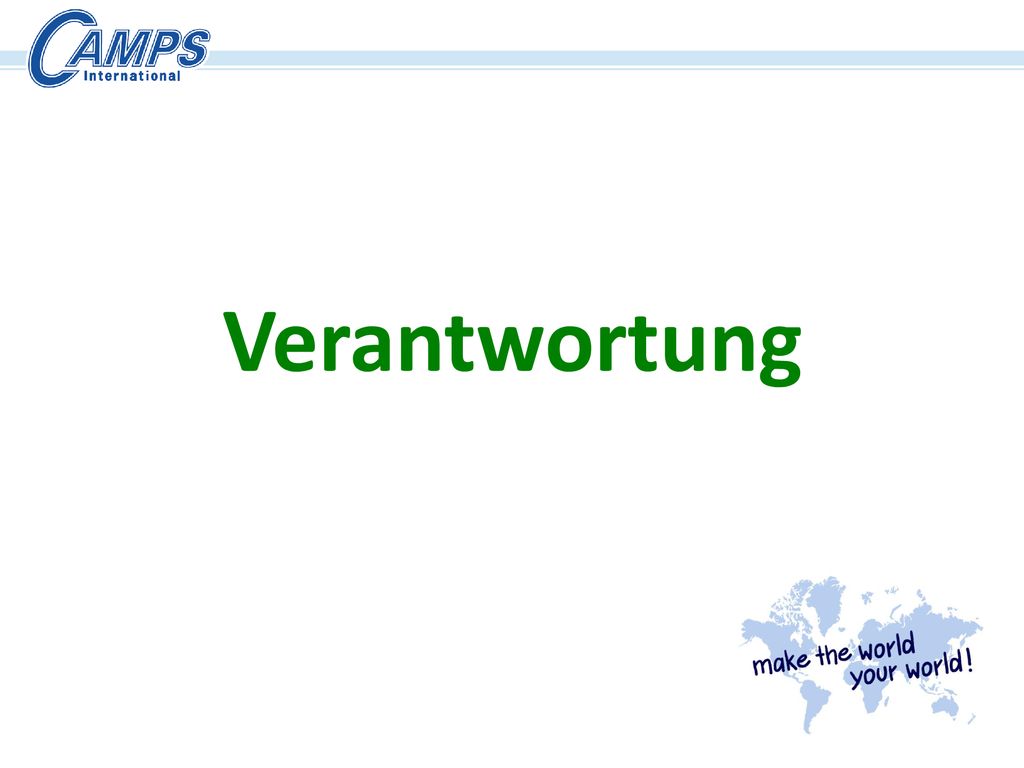 CAMPS International

Verantwortung

make the world your world!